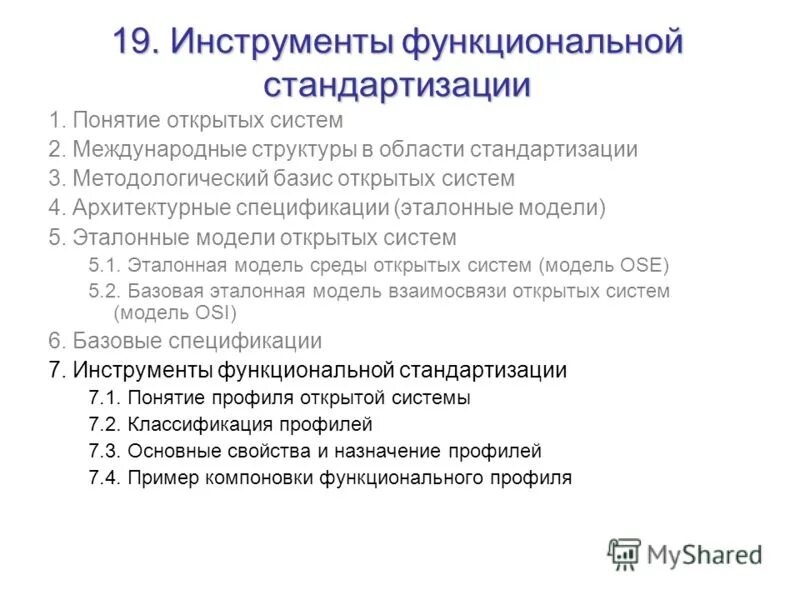 19. Инструменты функциональной стандартизации

1. Понятие открытых систем
2. Международные структуры в области стандартизации
3. Методологический базис открытых систем
4. Архитектурные спецификации (эталонные модели)
5. Эталонные модели открытых систем
5.1. Эталонная модель среды открытых систем (модель OSE)
5.2. Базовая эталонная модель взаимосвязи открытых систем (модель OSI)
6. Базовые спецификации
7. Инструменты функциональной стандартизации
7.1. Понятие профиля открытой системы
7.2. Классификация профилей
7.3. Основные свойства и назначение профилей
7.4. Пример компоновки функционального профиля

MyShared